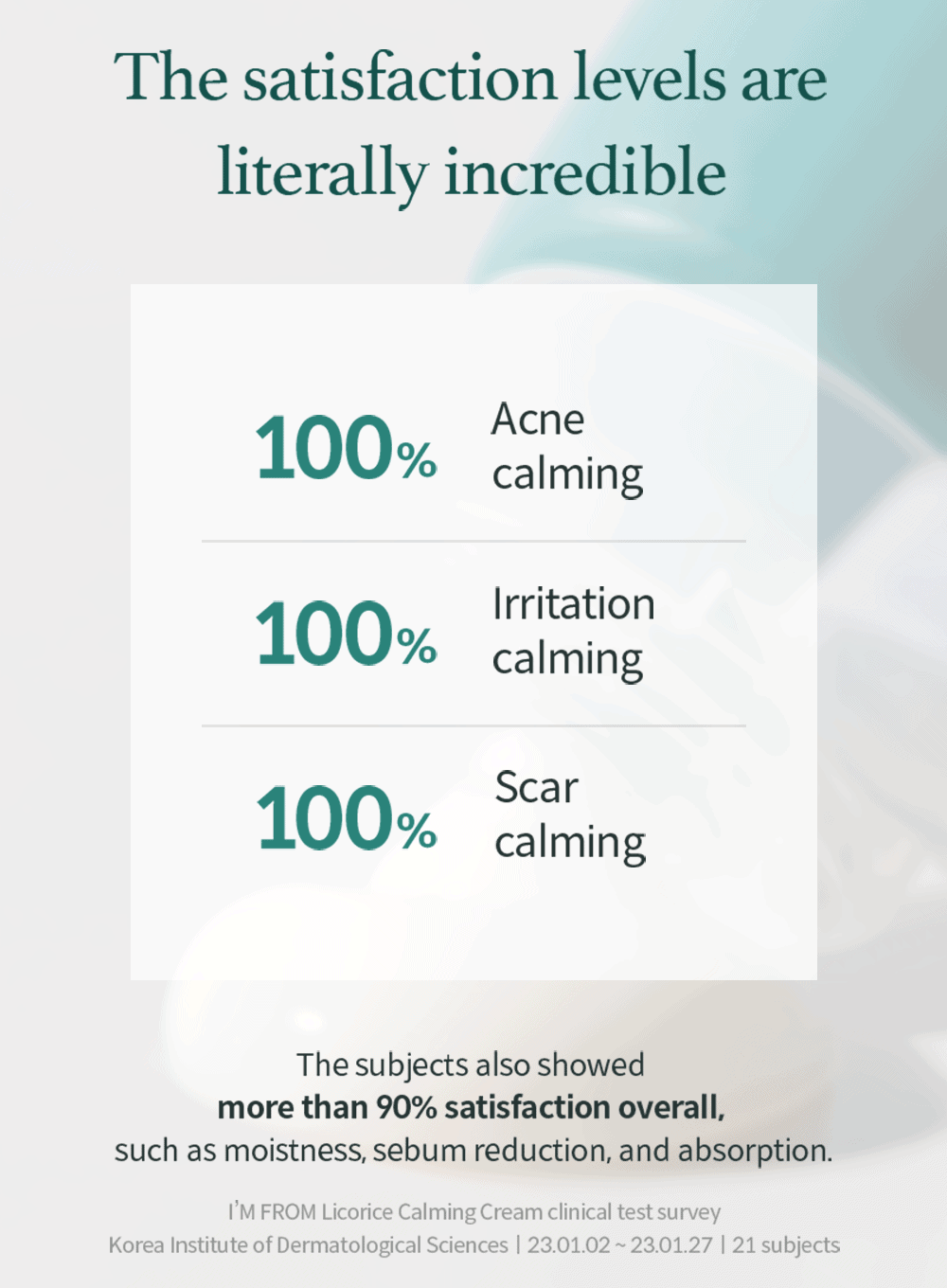 The satisfaction levels are literally incredible

100% Acne calming

100% Irritation calming

100% Scar calming

The subjects also showed
more than 90% satisfaction overall,
such as moistness, sebum reduction, and absorption.

I'M FROM Licorice Calming Cream clinical test survey
Korea Institute of Dermatological Sciences | 23.01.02 ~ 23.01.27 | 21 subjects